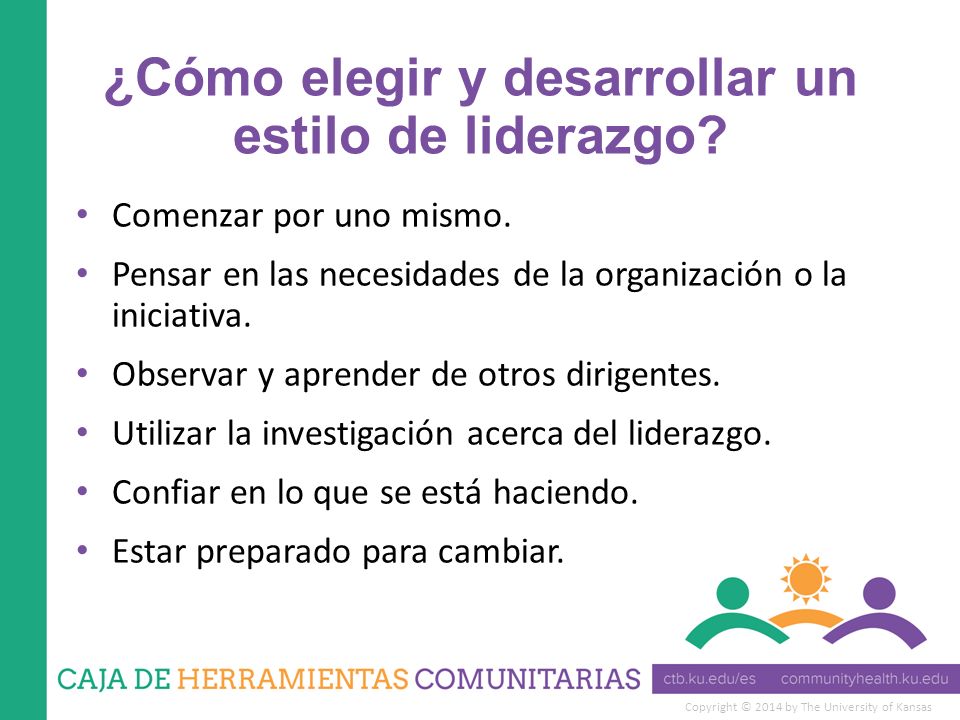 ¿Cómo elegir y desarrollar un estilo de liderazgo?

• Comenzar por uno mismo.
• Pensar en las necesidades de la organización o la iniciativa.
• Observar y aprender de otros dirigentes.
• Utilizar la investigación acerca del liderazgo.
• Confiar en lo que se está haciendo.
• Estar preparado para cambiar.

CAJA DE HERRAMIENTAS COMUNITARIAS

ctb.ku.edu/es communityhealth.ku.edu

Copyright © 2014 by The University of Kansas